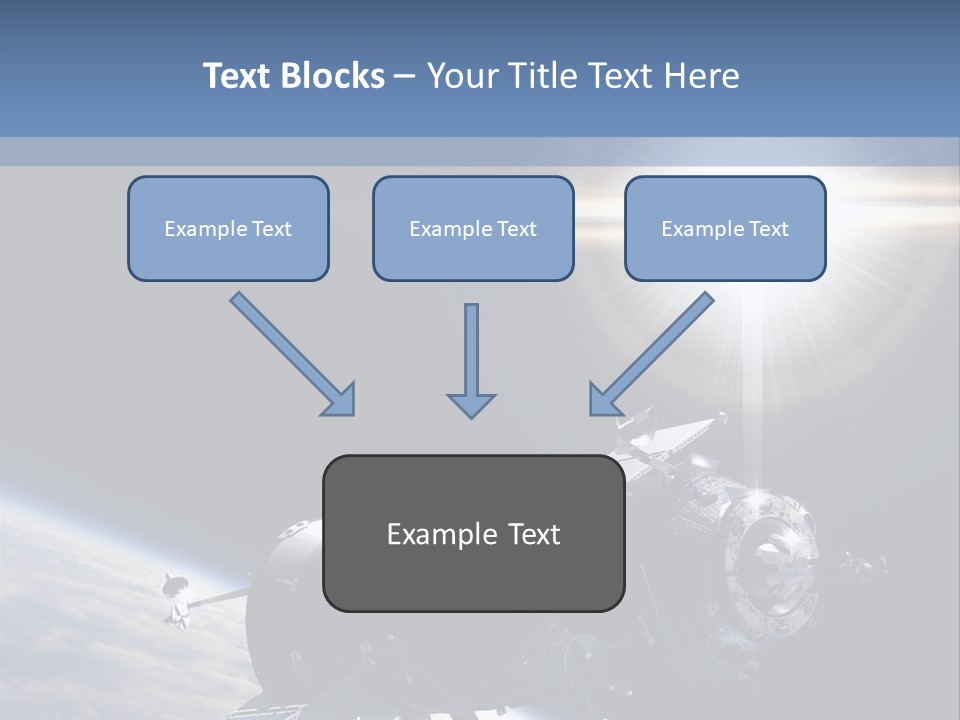 Text Blocks – Your Title Text Here

Example Text

Example Text

Example Text

Example Text